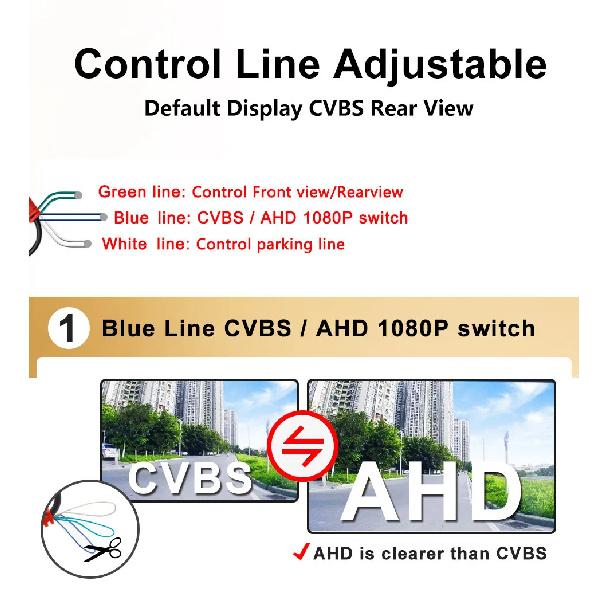 Control Line Adjustable

Default Display CVBS Rear View

Green line: Control Front view/Rearview
Blue line: CVBS / AHD 1080P switch
White line: Control parking line

1 Blue Line CVBS / AHD 1080P switch

CVBS

AHD

✓ AHD is clearer than CVBS